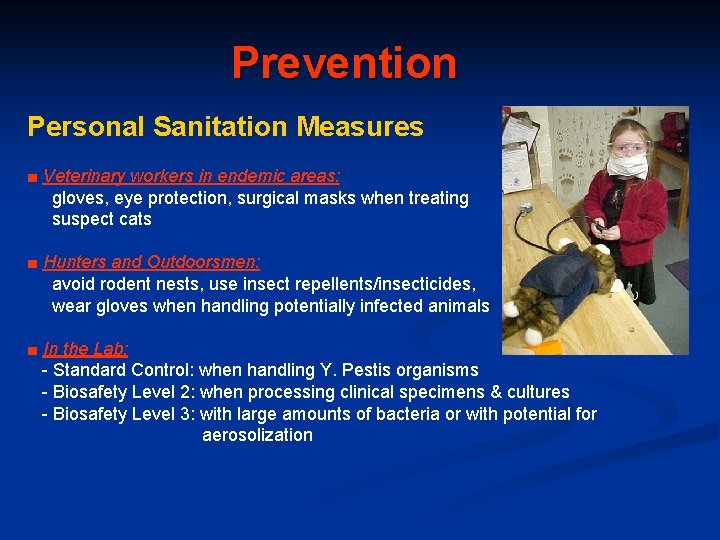 Prevention

Personal Sanitation Measures

■ Veterinary workers in endemic areas:
gloves, eye protection, surgical masks when treating suspect cats

■ Hunters and Outdoorsmen:
avoid rodent nests, use insect repellents/insecticides, wear gloves when handling potentially infected animals

■ In the Lab:
- Standard Control: when handling Y. Pestis organisms
- Biosafety Level 2: when processing clinical specimens & cultures
- Biosafety Level 3: with large amounts of bacteria or with potential for aerosolization